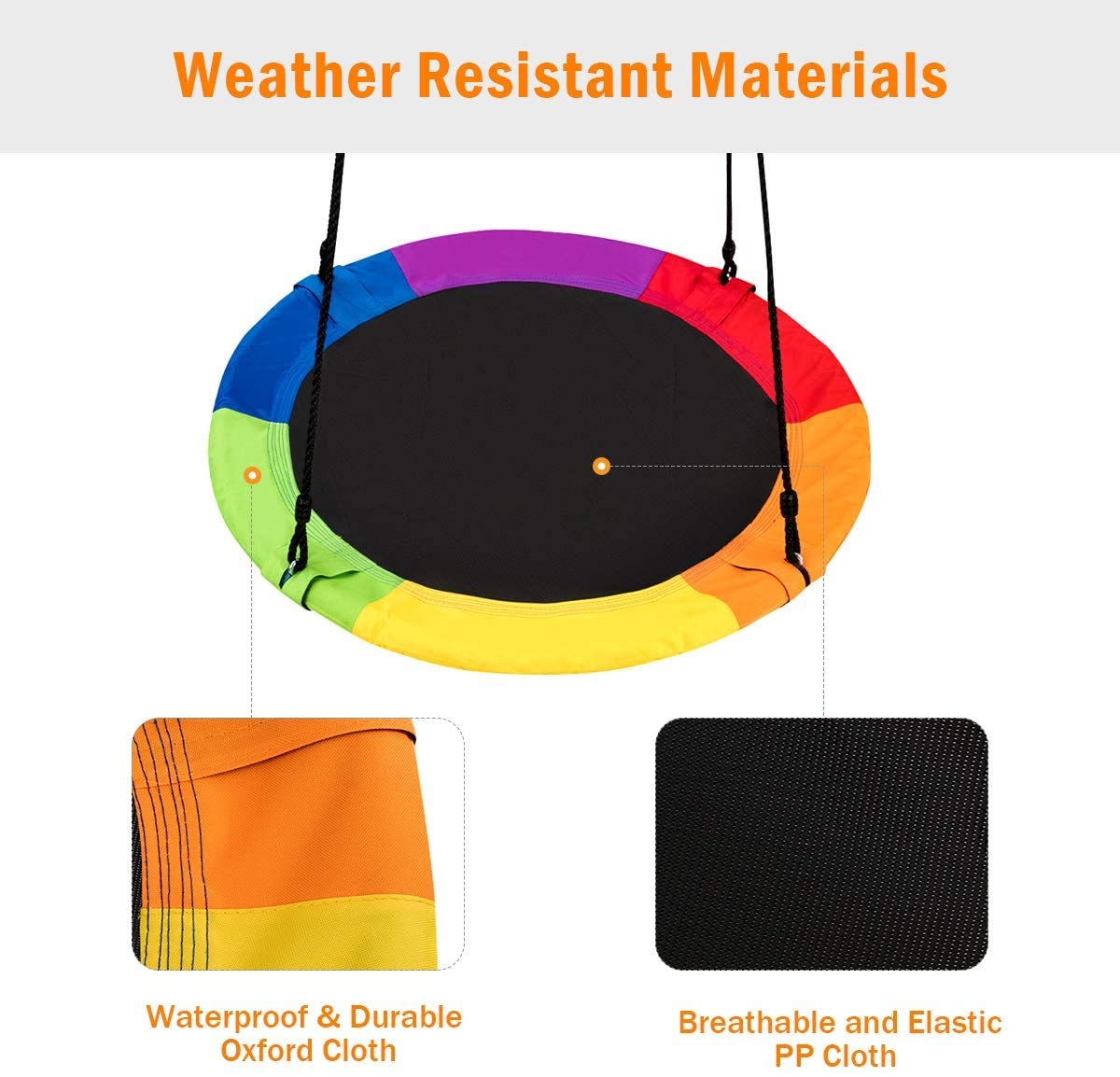 Weather Resistant Materials

Waterproof & Durable
Oxford Cloth

Breathable and Elastic
PP Cloth